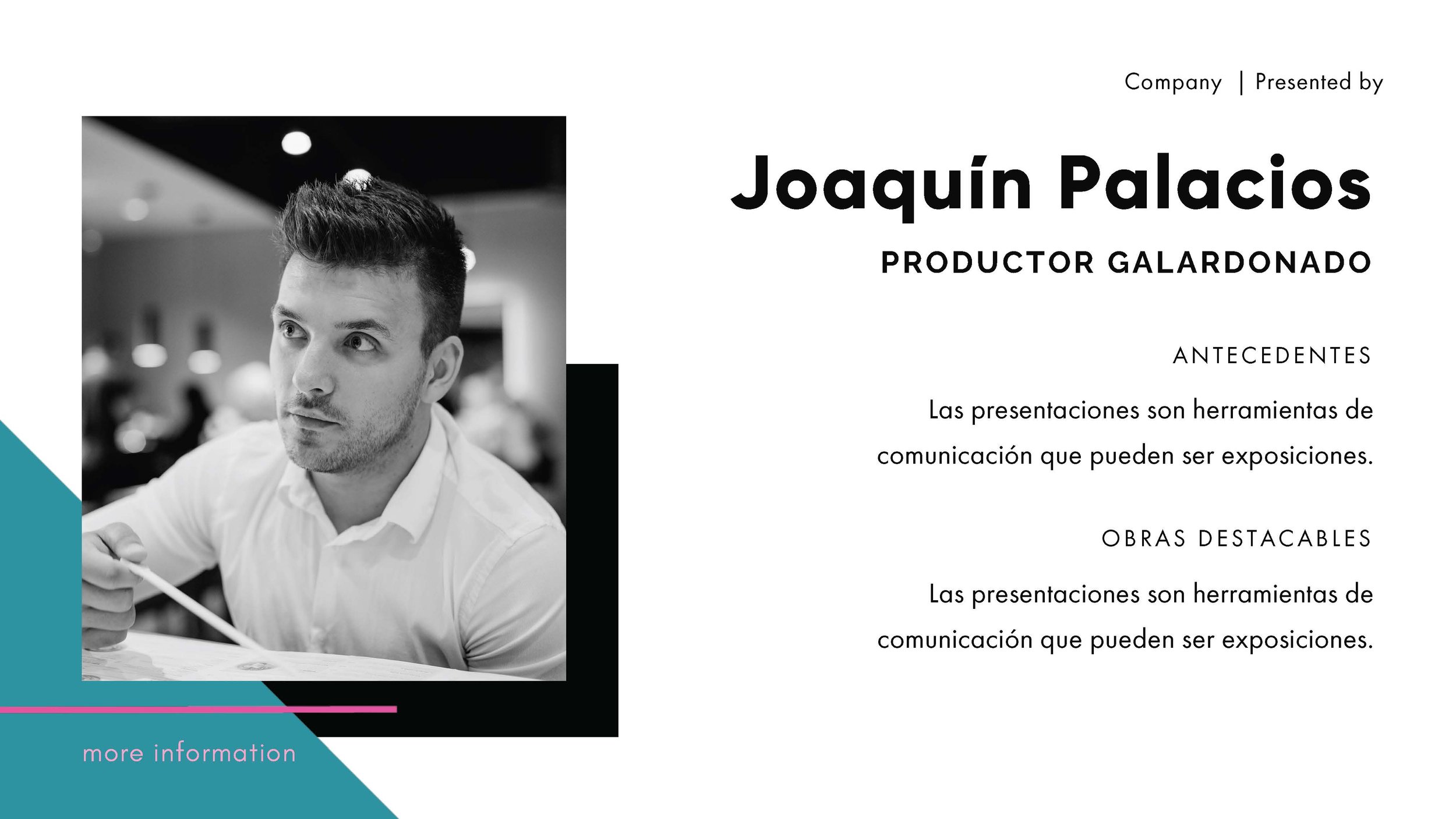 Company | Presented by

Joaquín Palacios

PRODUCTOR GALARDONADO

ANTECEDENTES

Las presentaciones son herramientas de comunicación que pueden ser exposiciones.

OBRAS DESTACABLES

Las presentaciones son herramientas de comunicación que pueden ser exposiciones.

more information